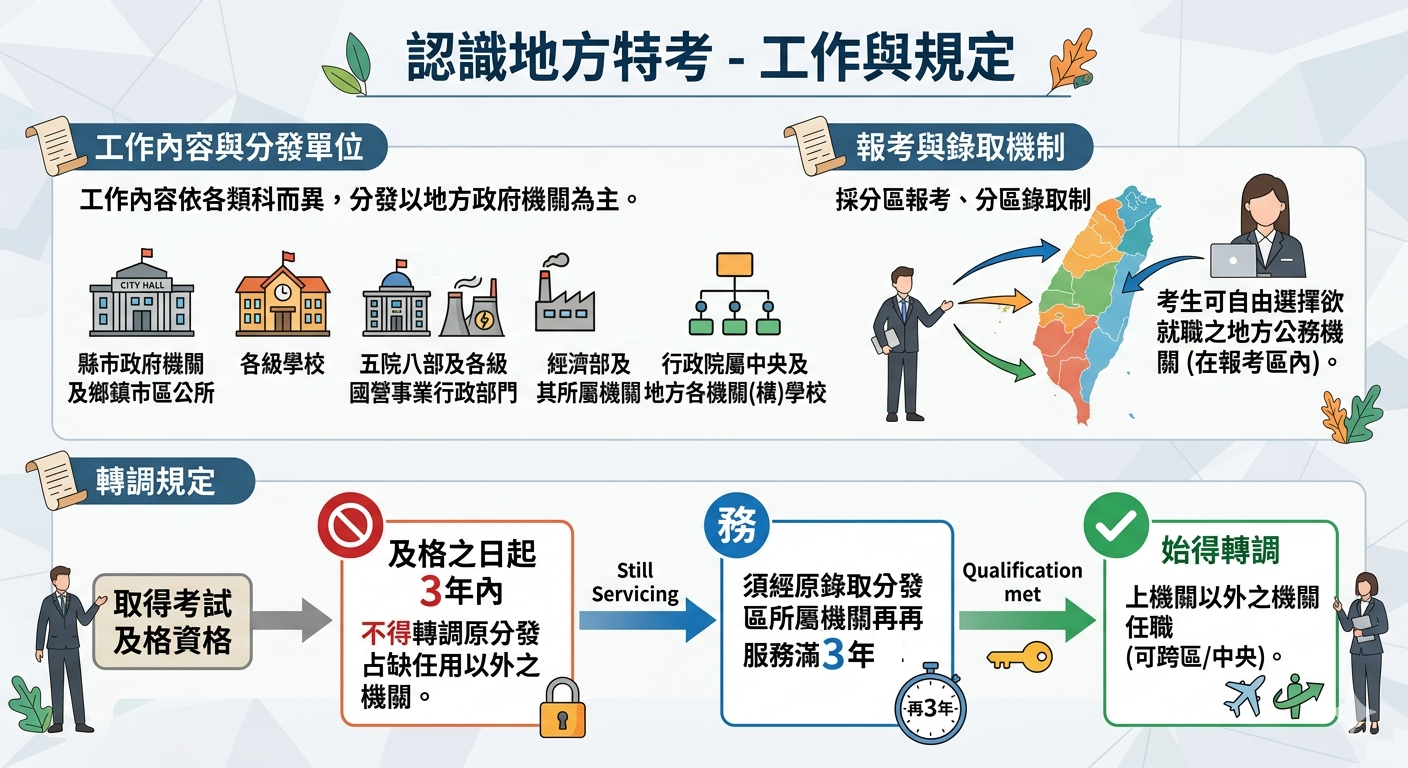 認識地方特考 - 工作與規定

工作內容與分發單位

工作內容依各類科而異，分發以地方政府機關為主。

CITY HALL

縣市政府機關及鄉鎮市區公所

各級學校

五院八部及各級國營事業行政部門

經濟部及其所屬機關

行政院屬中央及地方各機關(構)學校

報考與錄取機制

採分區報考、分區錄取制

考生可自由選擇欲就職之地方公務機關 (在報考區內)。

轉調規定

取得考試及格資格

及格之日起 3年內

不得轉調原分發占缺任用以外之機關。

Still Servicing

務

須經原錄取分發區所屬機關再再服務滿3年

再3年

Qualification met

始得轉調

上機關以外之機關任職 (可跨區/中央)。